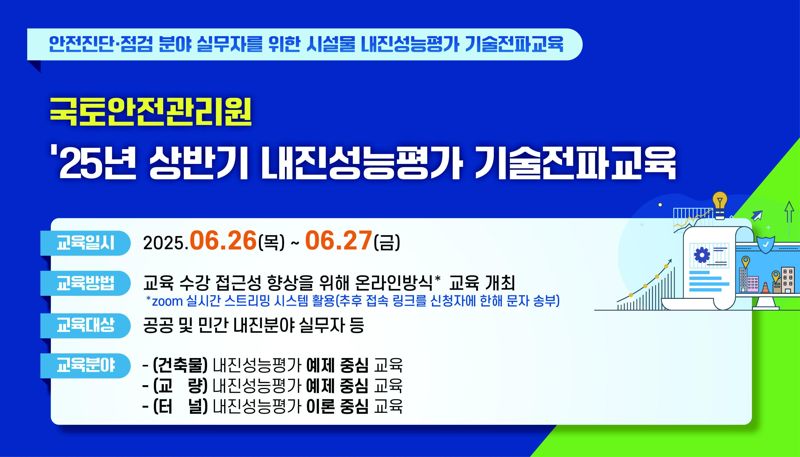 안전진단·점검 분야 실무자를 위한 시설물 내진성능평가 기술전파교육

국토안전관리원

'25년 상반기 내진성능평가 기술전파교육

교육일시 2025.06.26(목) ~ 06.27(금)

교육방법 교육 수강 접근성 향상을 위해 온라인방식* 교육 개최
*zoom 실시간 스트리밍 시스템 활용(추후 접속 링크를 신청자에 한해 문자 송부)

교육대상 공공 및 민간 내진분야 실무자 등

교육분야 - (건축물) 내진성능평가 예제 중심 교육
- (교 량) 내진성능평가 예제 중심 교육
- (터 널) 내진성능평가 이론 중심 교육